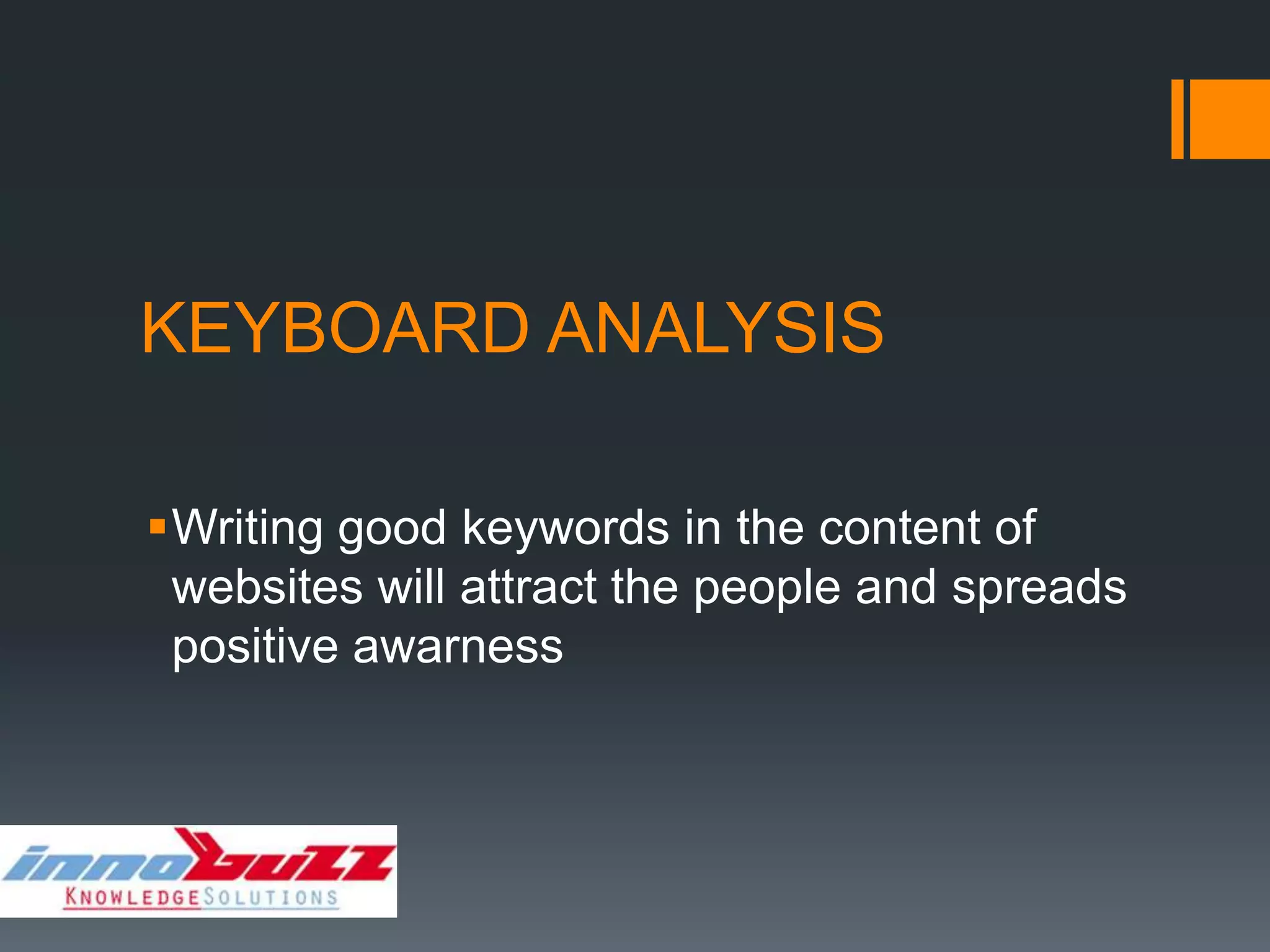 KEYBOARD ANALYSIS

▪ Writing good keywords in the content of websites will attract the people and spreads positive awarness

innobuzz
KNOWLEDGE SOLUTIONS